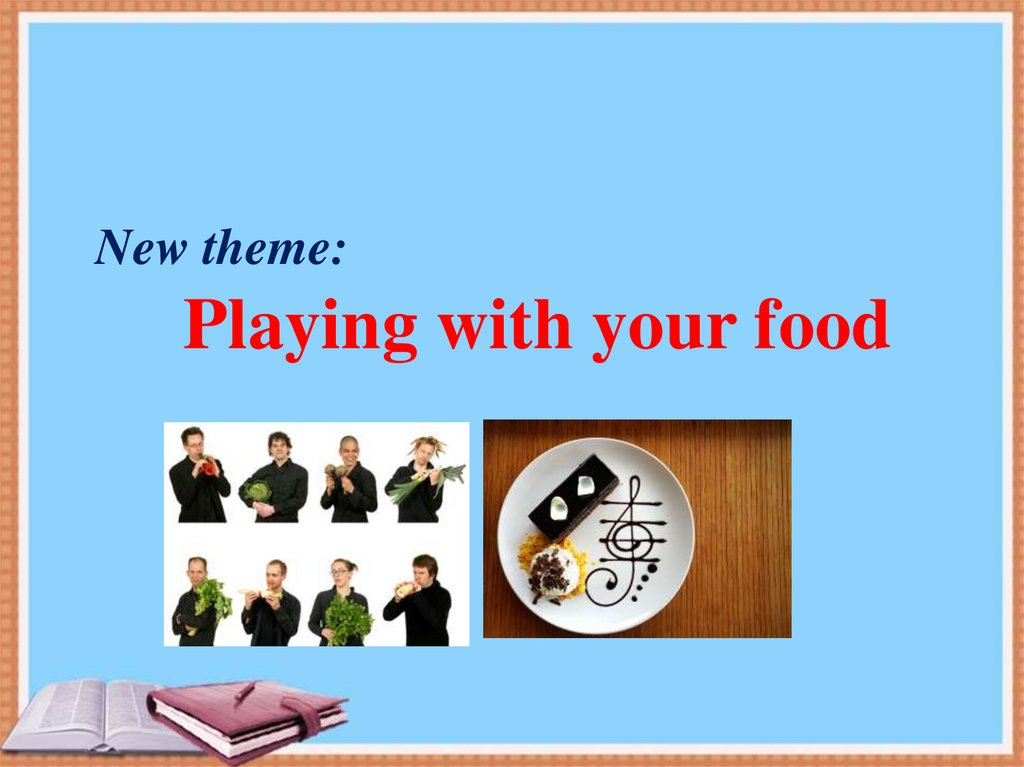 New theme:

Playing with your food